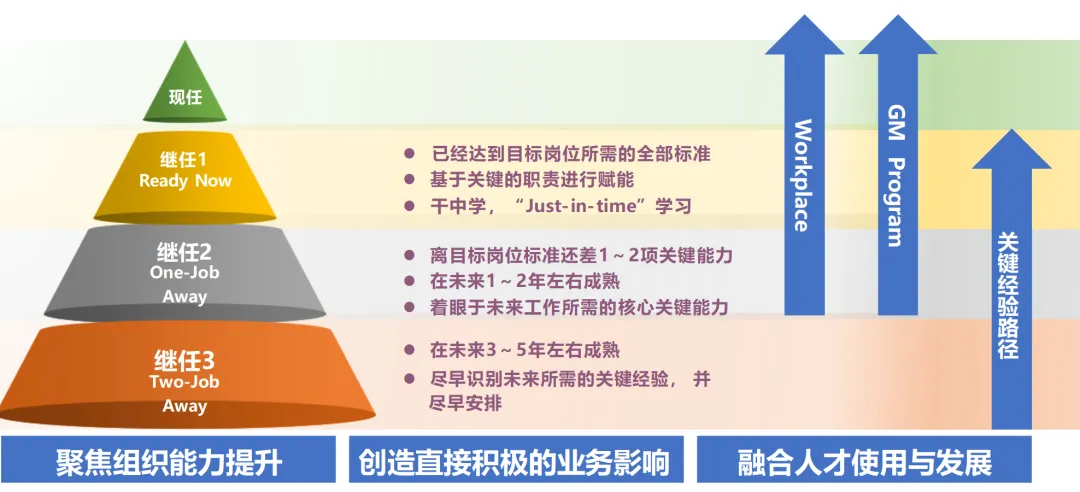 现任

继任1
Ready Now

继任2
One-Job
Away

继任3
Two-Job
Away

● 已经达到目标岗位所需的全部标准
● 基于关键的职责进行赋能
● 干中学，“Just-in-time”学习

● 离目标岗位标准还差1～2项关键能力
● 在未来1～2年左右成熟
● 着眼于未来工作所需的核心关键能力

● 在未来3～5年左右成熟
● 尽早识别未来所需的关键经验，并尽早安排

Workplace

GM Program

关键经验路径

聚焦组织能力提升

创造直接积极的业务影响

融合人才使用与发展